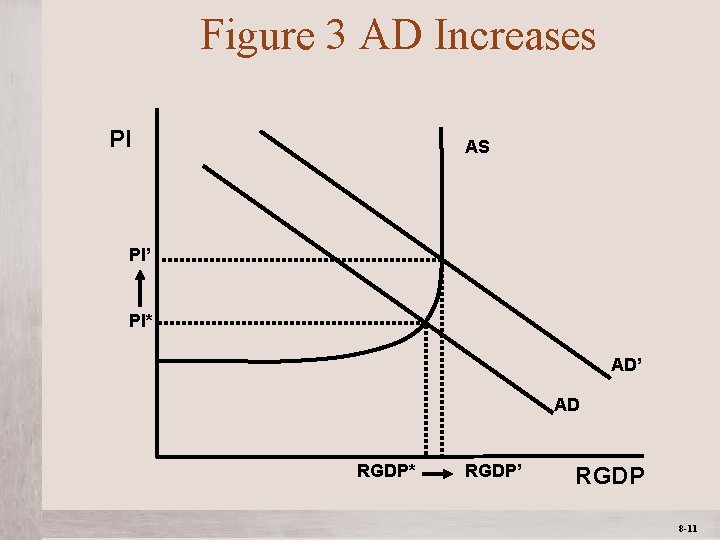 Figure 3 AD Increases

PI

AS

PI'

PI*

AD'

AD

RGDP* RGDP'

RGDP

8-11